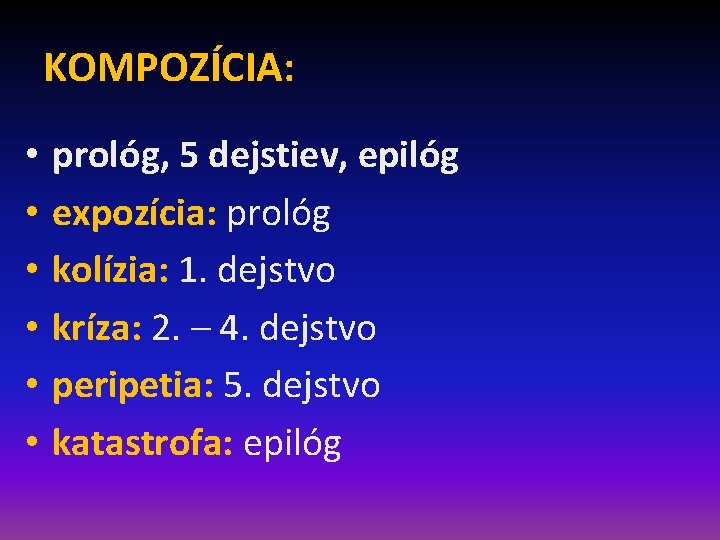 KOMPOZÍCIA:

• prológ, 5 dejstiev, epilóg
• expozícia: prológ
• kolízia: 1. dejstvo
• kríza: 2. – 4. dejstvo
• peripetia: 5. dejstvo
• katastrofa: epilóg